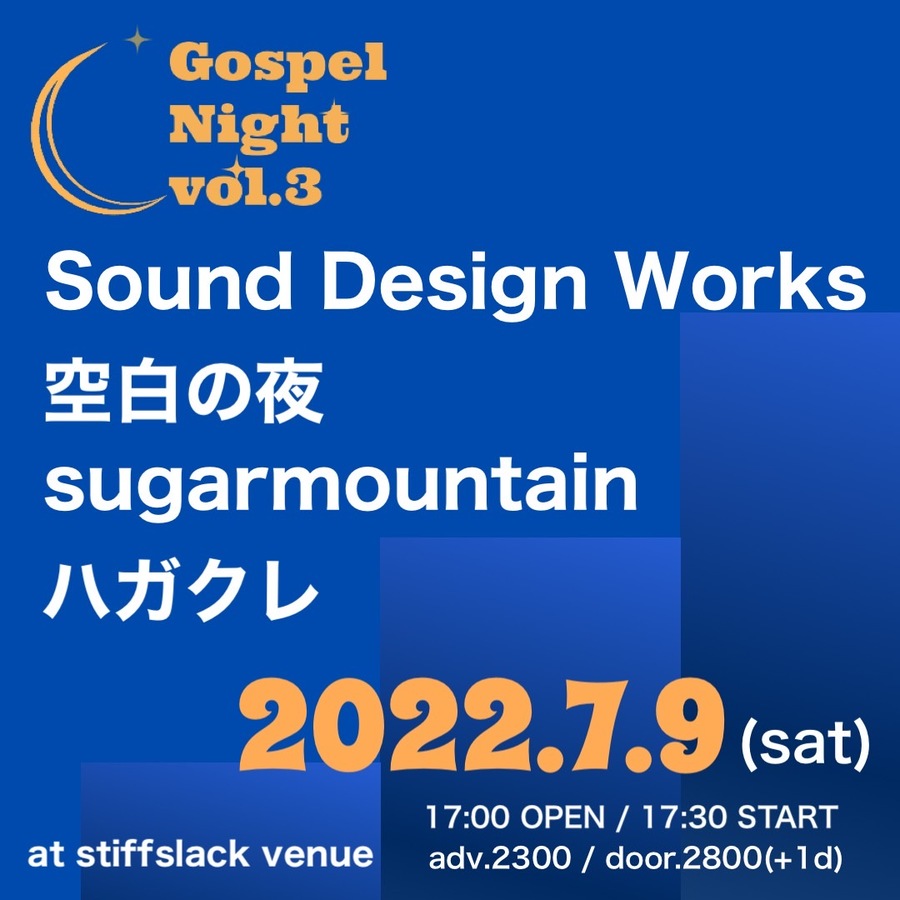 Gospel Night vol.3

Sound Design Works
空白の夜
sugarmountain
ハガクレ

2022.7.9 (sat)

at stiffslack venue

17:00 OPEN / 17:30 START
adv.2300 / door.2800(+1d)